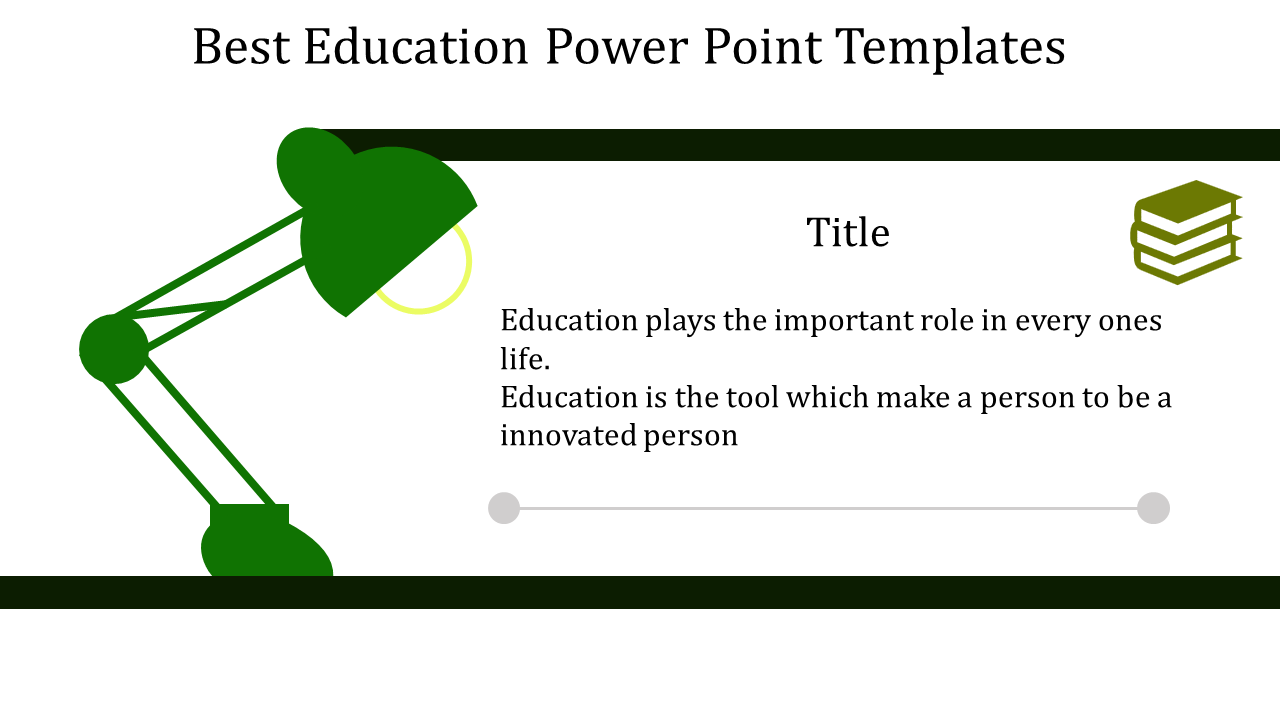 Best Education Power Point Templates

Title

Education plays the important role in every ones life.
Education is the tool which make a person to be a innovated person